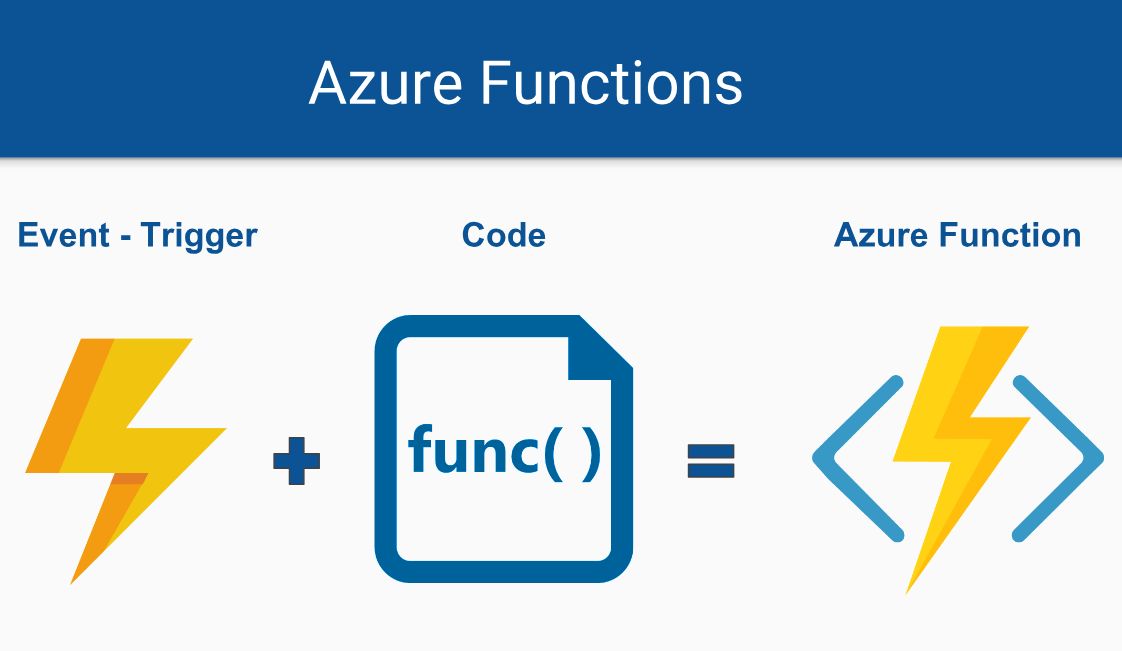 Azure Functions

Event - Trigger

Code

Azure Function

+

func( )

=